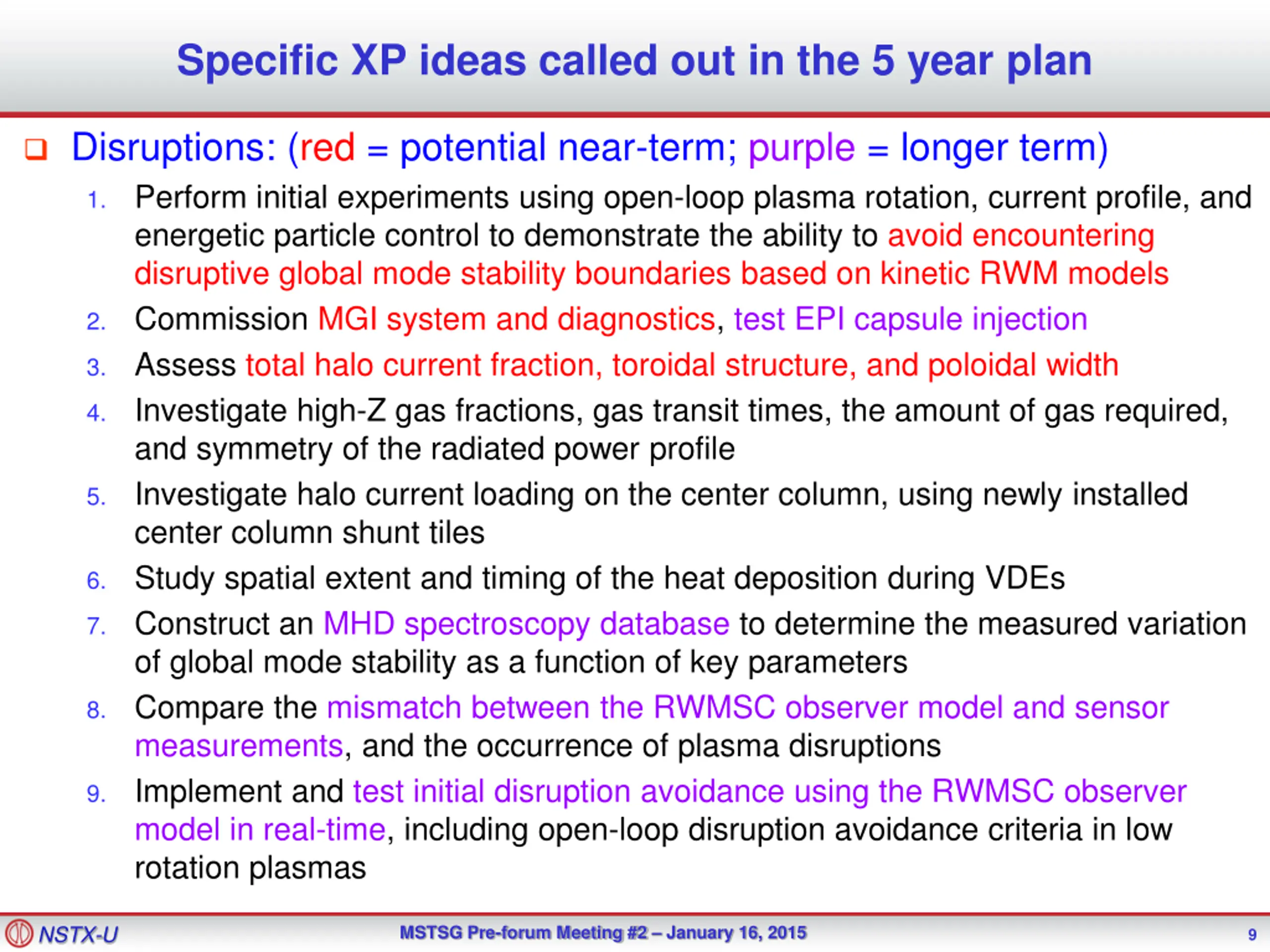 Specific XP ideas called out in the 5 year plan

❑ Disruptions: (red = potential near-term; purple = longer term)

1. Perform initial experiments using open-loop plasma rotation, current profile, and energetic particle control to demonstrate the ability to avoid encountering disruptive global mode stability boundaries based on kinetic RWM models
2. Commission MGI system and diagnostics, test EPI capsule injection
3. Assess total halo current fraction, toroidal structure, and poloidal width
4. Investigate high-Z gas fractions, gas transit times, the amount of gas required, and symmetry of the radiated power profile
5. Investigate halo current loading on the center column, using newly installed center column shunt tiles
6. Study spatial extent and timing of the heat deposition during VDEs
7. Construct an MHD spectroscopy database to determine the measured variation of global mode stability as a function of key parameters
8. Compare the mismatch between the RWMSC observer model and sensor measurements, and the occurrence of plasma disruptions
9. Implement and test initial disruption avoidance using the RWMSC observer model in real-time, including open-loop disruption avoidance criteria in low rotation plasmas

NSTX-U

MSTSG Pre-forum Meeting #2 – January 16, 2015

9